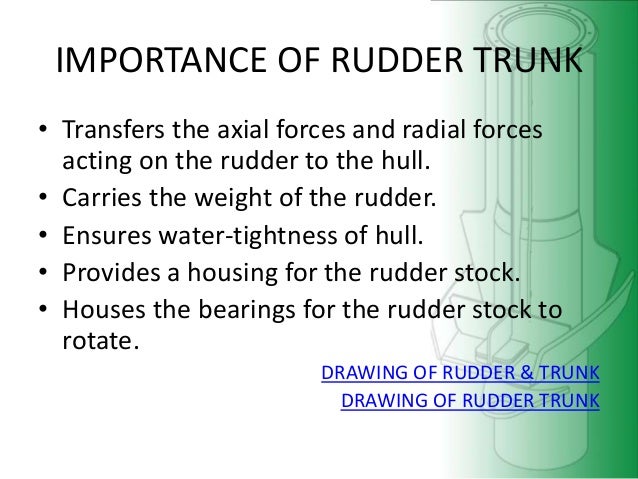 IMPORTANCE OF RUDDER TRUNK

• Transfers the axial forces and radial forces acting on the rudder to the hull.
• Carries the weight of the rudder.
• Ensures water-tightness of hull.
• Provides a housing for the rudder stock.
• Houses the bearings for the rudder stock to rotate.

DRAWING OF RUDDER & TRUNK
DRAWING OF RUDDER TRUNK